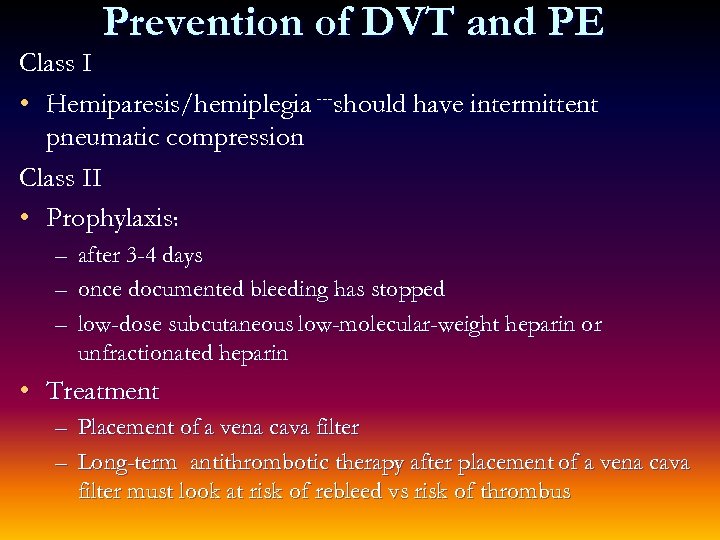 Prevention of DVT and PE

Class I

• Hemiparesis/hemiplegia ---should have intermittent pneumatic compression

Class II

• Prophylaxis:
  – after 3-4 days
  – once documented bleeding has stopped
  – low-dose subcutaneous low-molecular-weight heparin or unfractionated heparin

• Treatment
  – Placement of a vena cava filter
  – Long-term antithrombotic therapy after placement of a vena cava filter must look at risk of rebleed vs risk of thrombus